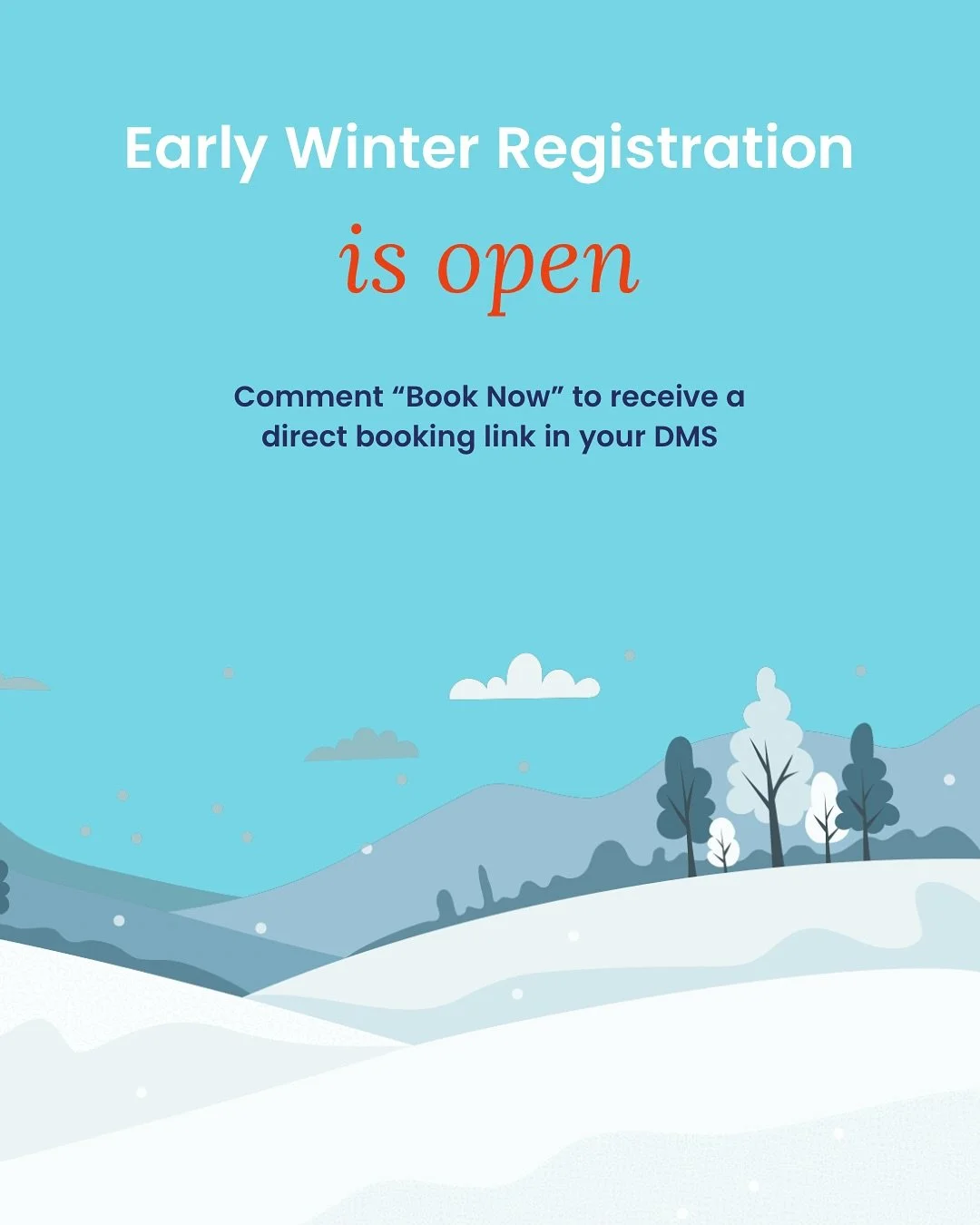 Early Winter Registration

is open

Comment “Book Now” to receive a direct booking link in your DMS